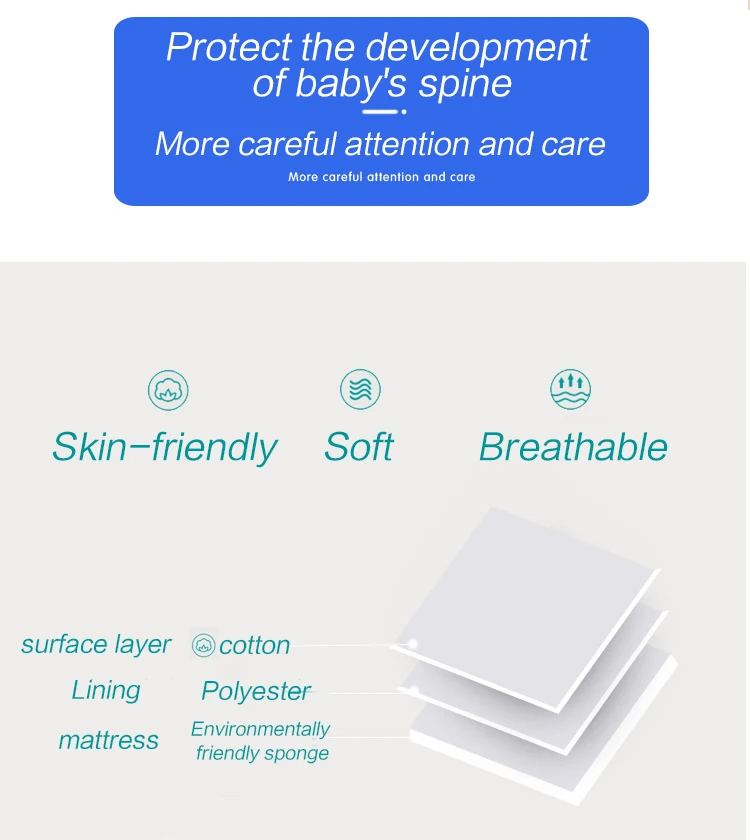 Protect the development of baby's spine

More careful attention and care

More careful attention and care

Skin-friendly Soft Breathable

surface layer cotton

Lining Polyester

mattress Environmentally friendly sponge